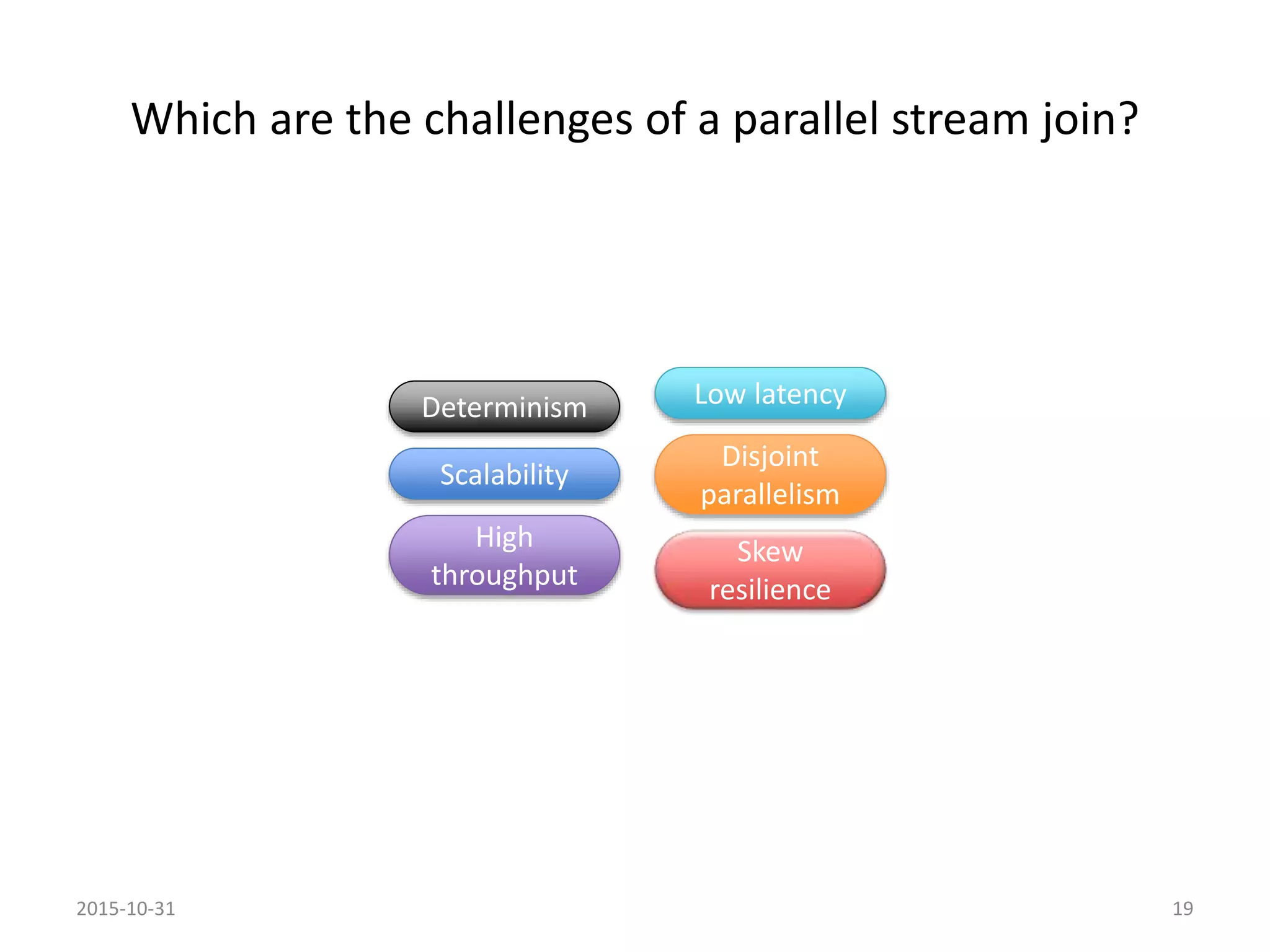 Which are the challenges of a parallel stream join?

Determinism

Scalability

High throughput

Low latency

Disjoint parallelism

Skew resilience

2015-10-31

19